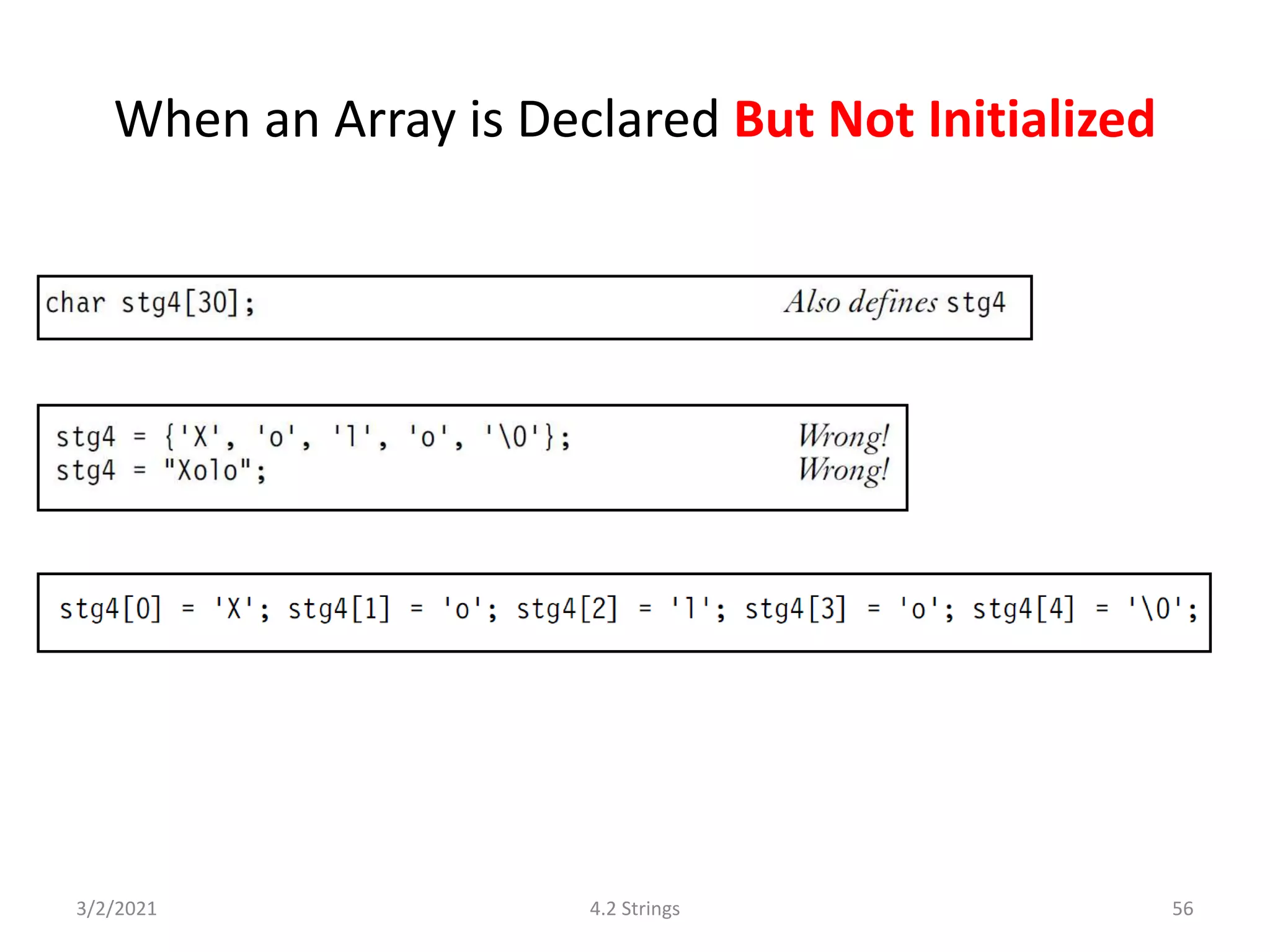 When an Array is Declared But Not Initialized

char stg4[30]; Also defines stg4

stg4 = {'X', 'o', 'l', 'o', '\0'}; Wrong!
stg4 = "Xolo"; Wrong!

stg4[0] = 'X'; stg4[1] = 'o'; stg4[2] = 'l'; stg4[3] = 'o'; stg4[4] = '\0';

3/2/2021
4.2 Strings
56